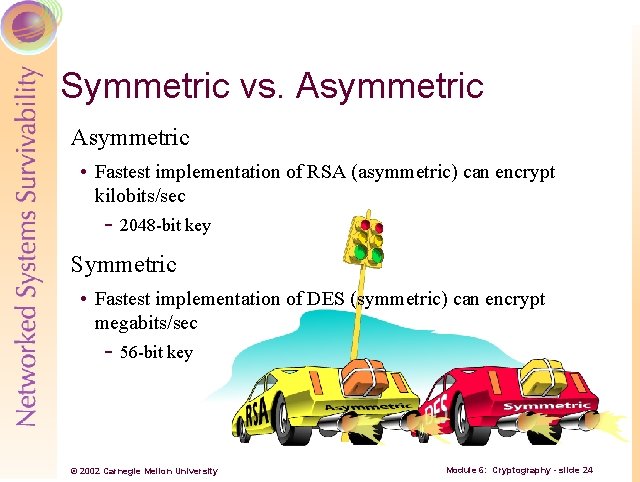 Networked Systems Survivability

Symmetric vs. Asymmetric

Asymmetric

• Fastest implementation of RSA (asymmetric) can encrypt kilobits/sec

– 2048-bit key

Symmetric

• Fastest implementation of DES (symmetric) can encrypt megabits/sec

– 56-bit key

RSA

Asymmetric

DES

Symmetric

© 2002 Carnegie Mellon University

Module 6: Cryptography - slide 24